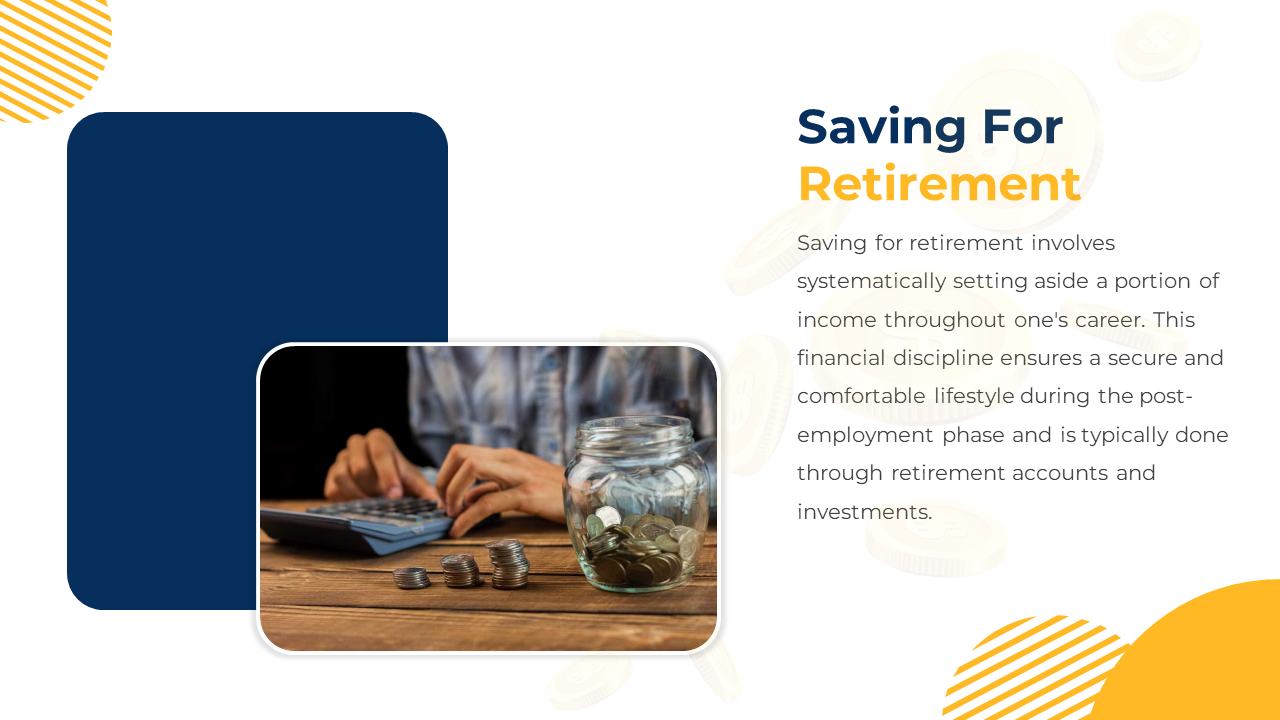 Saving For Retirement

Saving for retirement involves systematically setting aside a portion of income throughout one's career. This financial discipline ensures a secure and comfortable lifestyle during the post-employment phase and is typically done through retirement accounts and investments.